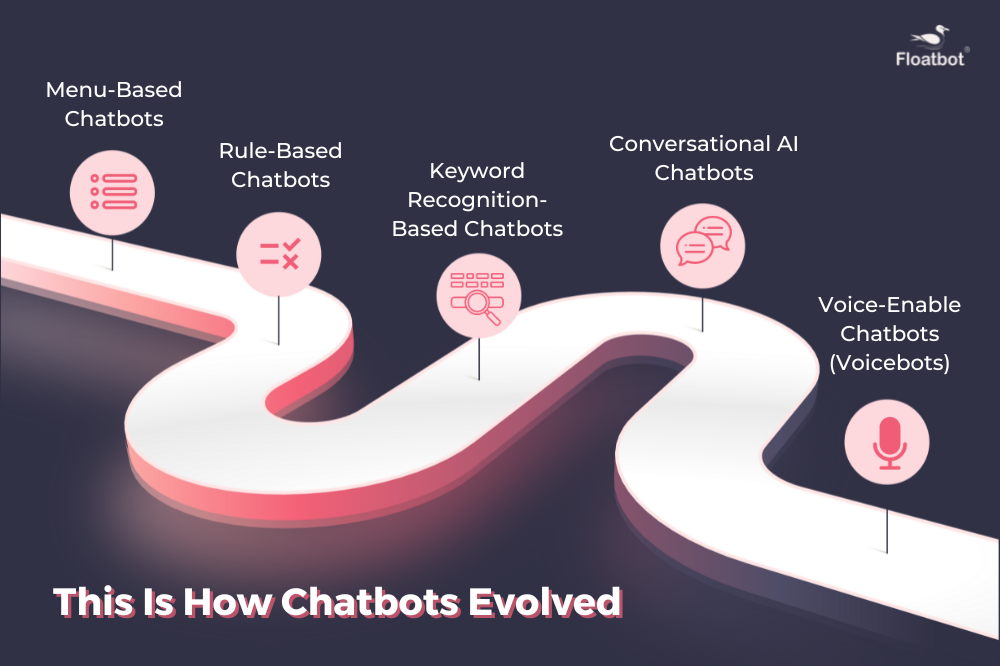 Floatbot®

Menu-Based Chatbots

Rule-Based Chatbots

Keyword Recognition-Based Chatbots

Conversational AI Chatbots

Voice-Enable Chatbots (Voicebots)

This Is How Chatbots Evolved